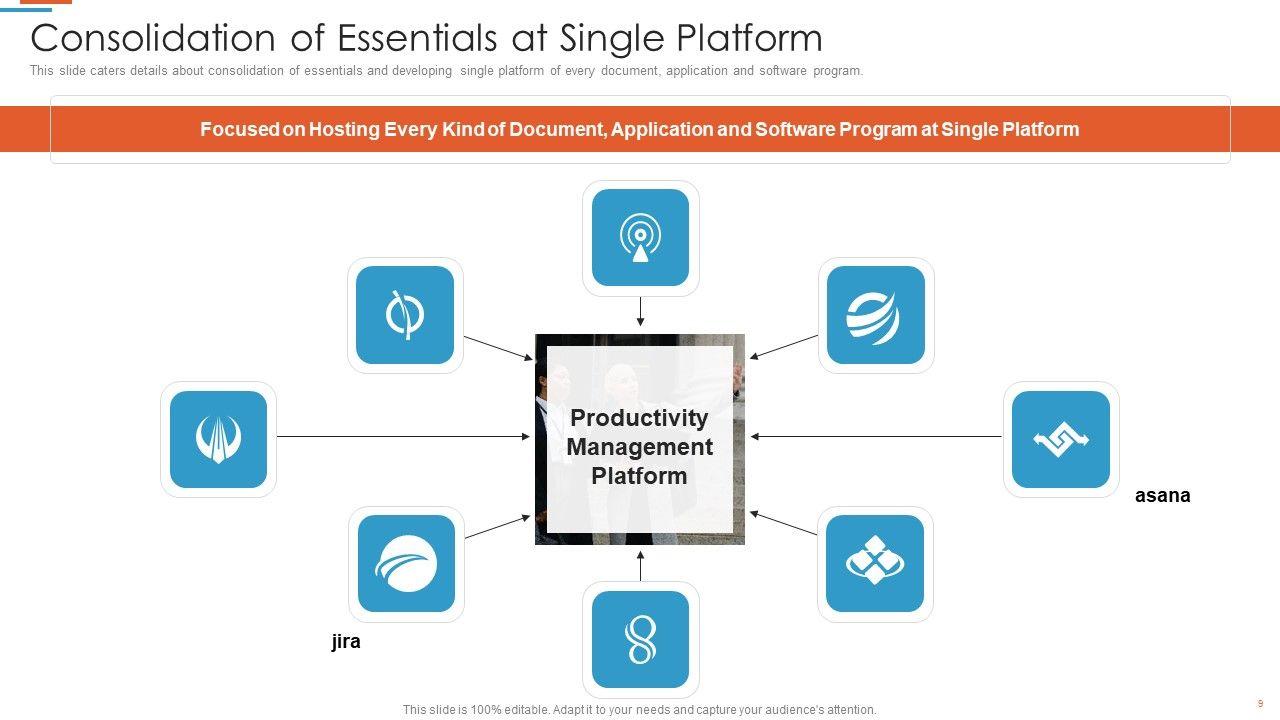 Consolidation of Essentials at Single Platform

This slide caters details about consolidation of essentials and developing single platform of every document, application and software program.

Focused on Hosting Every Kind of Document, Application and Software Program at Single Platform

Productivity Management Platform

asana

jira

This slide is 100% editable. Adapt it to your needs and capture your audience's attention.

9